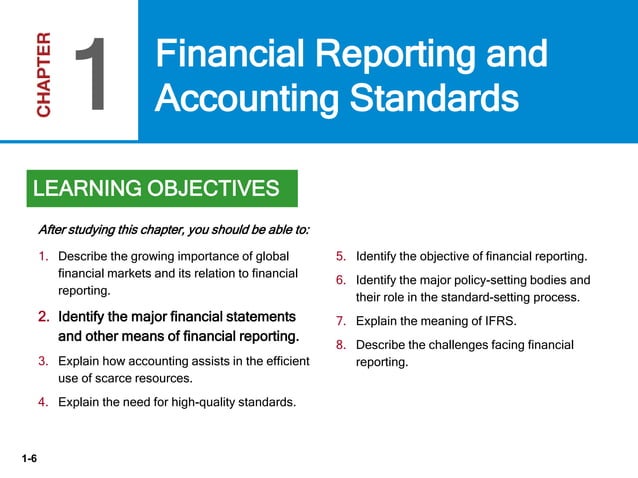 CHAPTER 1

Financial Reporting and Accounting Standards

LEARNING OBJECTIVES

After studying this chapter, you should be able to:

1. Describe the growing importance of global financial markets and its relation to financial reporting.

2. Identify the major financial statements and other means of financial reporting.

3. Explain how accounting assists in the efficient use of scarce resources.

4. Explain the need for high-quality standards.

5. Identify the objective of financial reporting.

6. Identify the major policy-setting bodies and their role in the standard-setting process.

7. Explain the meaning of IFRS.

8. Describe the challenges facing financial reporting.

1-6